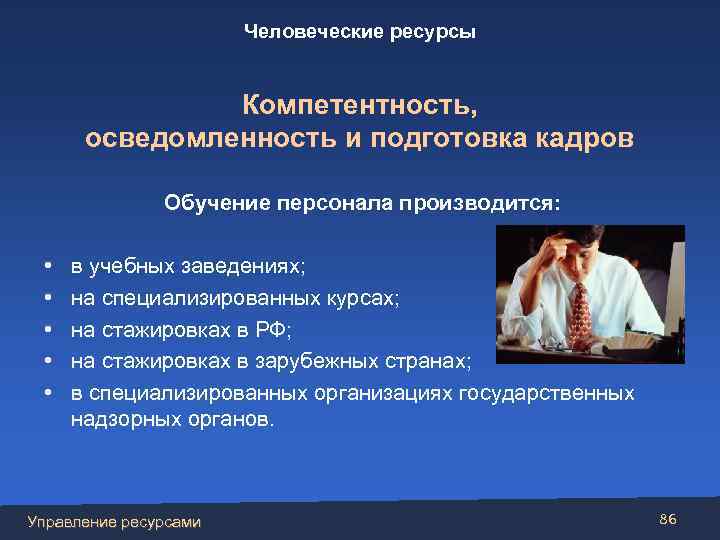 Человеческие ресурсы

Компетентность, осведомленность и подготовка кадров

Обучение персонала производится:

• в учебных заведениях;
• на специализированных курсах;
• на стажировках в РФ;
• на стажировках в зарубежных странах;
• в специализированных организациях государственных надзорных органов.

Управление ресурсами

86